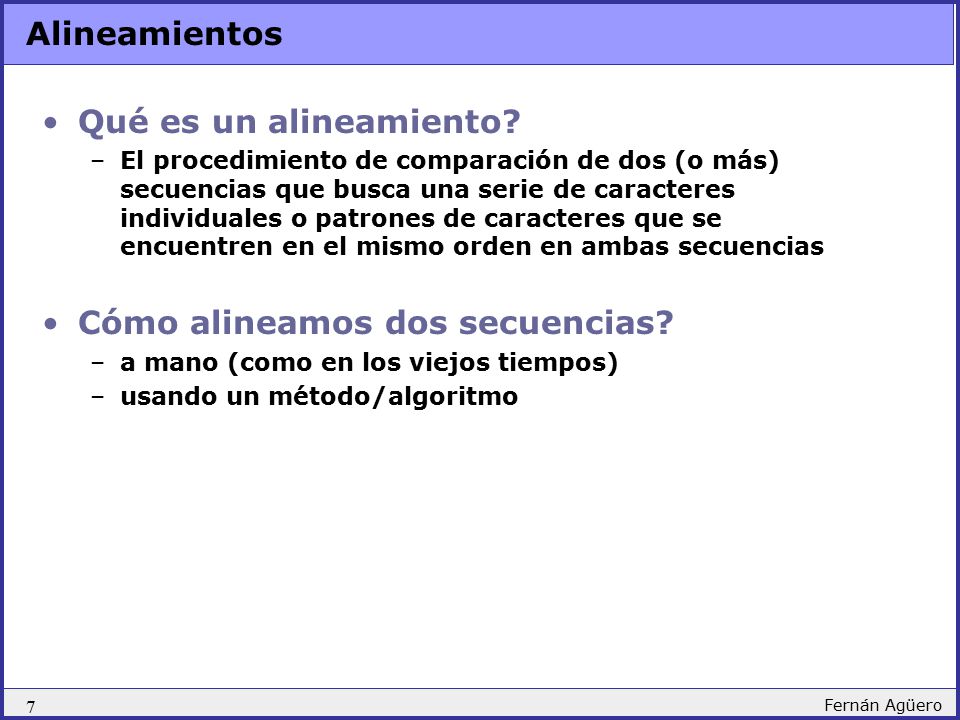 Alineamientos

• Qué es un alineamiento?
  – El procedimiento de comparación de dos (o más) secuencias que busca una serie de caracteres individuales o patrones de caracteres que se encuentren en el mismo orden en ambas secuencias

• Cómo alineamos dos secuencias?
  – a mano (como en los viejos tiempos)
  – usando un método/algoritmo

7

Fernán Agüero